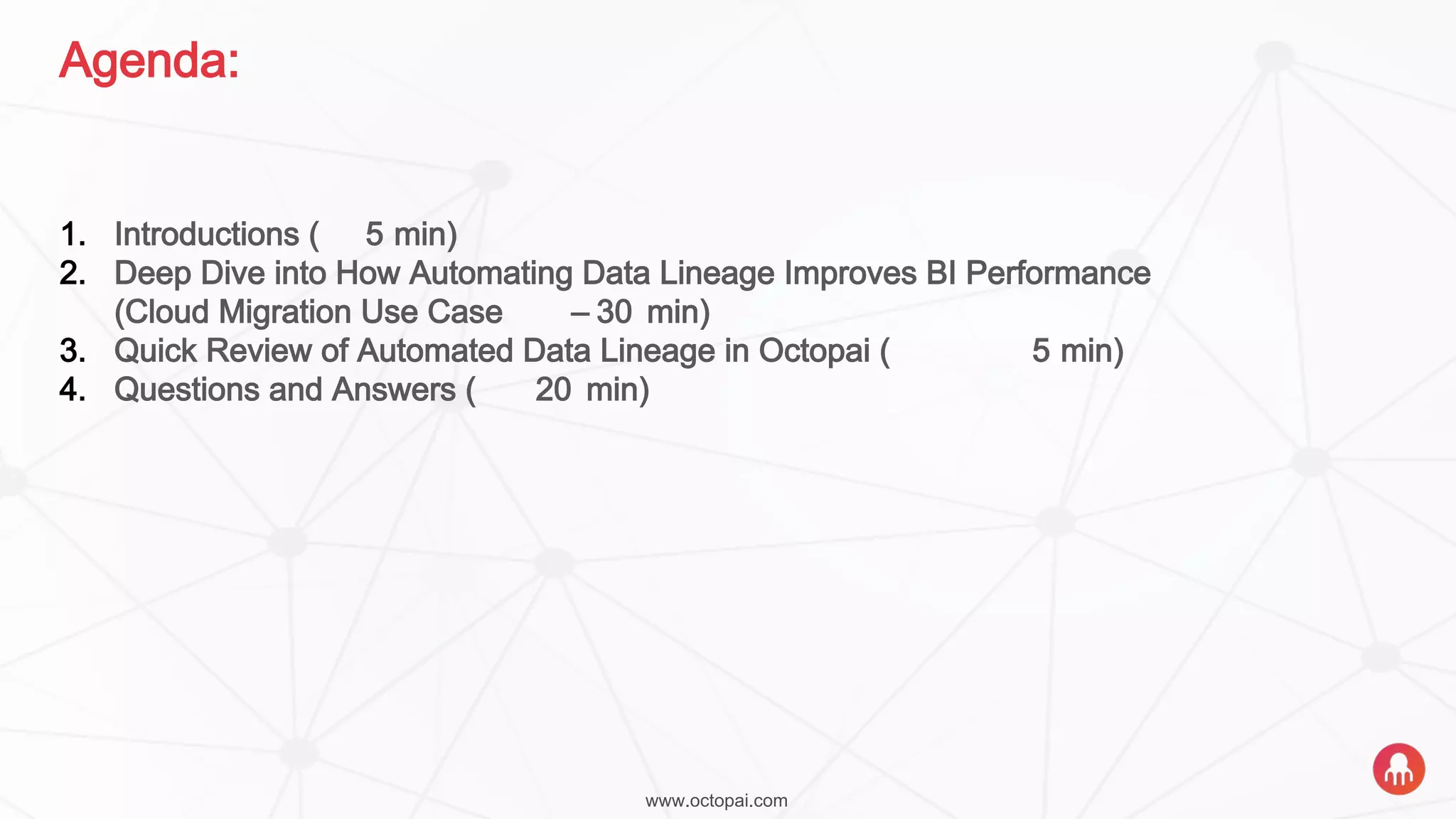 Agenda:

1. Introductions ( 5 min)
2. Deep Dive into How Automating Data Lineage Improves BI Performance (Cloud Migration Use Case – 30 min)
3. Quick Review of Automated Data Lineage in Octopai ( 5 min)
4. Questions and Answers ( 20 min)

www.octopai.com